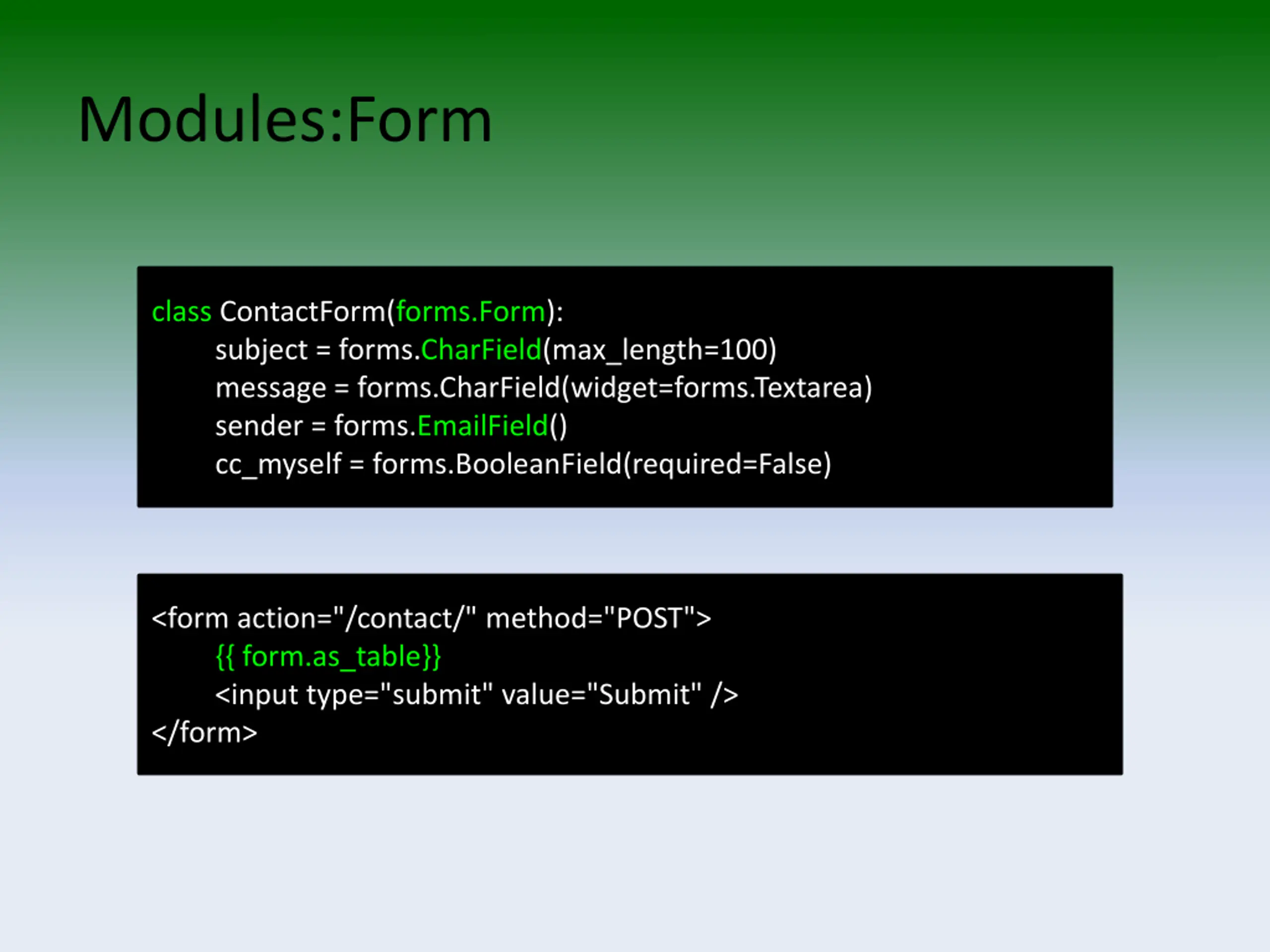 Modules:Form

class ContactForm(forms.Form):
subject = forms.CharField(max_length=100)
message = forms.CharField(widget=forms.Textarea)
sender = forms.EmailField()
cc_myself = forms.BooleanField(required=False)

<form action="/contact/" method="POST">
{{ form.as_table}}
<input type="submit" value="Submit" />
</form>